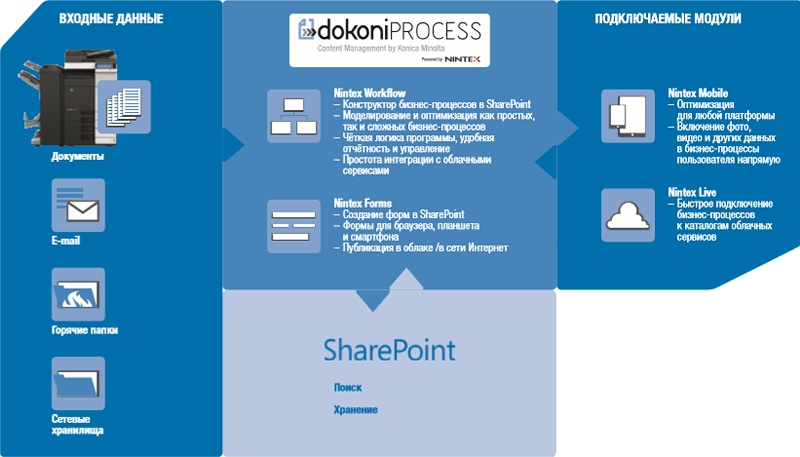 ВХОДНЫЕ ДАННЫЕ

Документы

E-mail

Горячие папки

Сетевые хранилища

dokoniPROCESS
Content Management by Konica Minolta
Powered by NINTEX

Nintex Workflow
– Конструктор бизнес-процессов в SharePoint
– Моделирование и оптимизация как простых, так и сложных бизнес-процессов
– Чёткая логика программы, удобная отчётность и управление
– Простота интеграции с облачными сервисами

Nintex Forms
– Создание форм в SharePoint
– Формы для браузера, планшета и смартфона
– Публикация в облаке /в сети Интернет

SharePoint

Поиск

Хранение

ПОДКЛЮЧАЕМЫЕ МОДУЛИ

Nintex Mobile
– Оптимизация для любой платформы
– Включение фото, видео и других данных в бизнес-процессы пользователя напрямую

Nintex Live
– Быстрое подключение бизнес-процессов к каталогам облачных сервисов